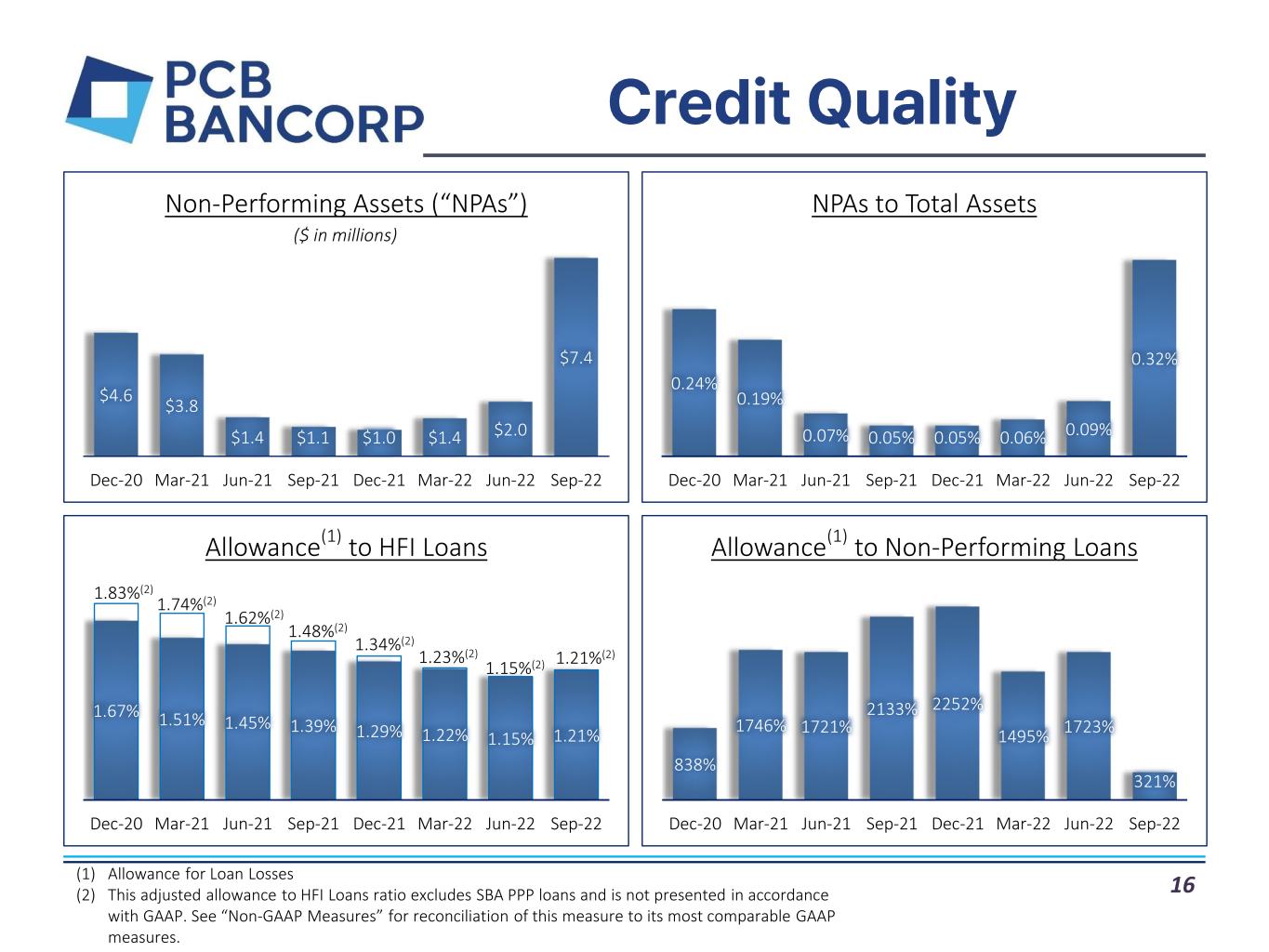 PCB BANCORP

Credit Quality

Non-Performing Assets (“NPAs”)
($ in millions)

$4.6 $3.8 $1.4 $1.1 $1.0 $1.4 $2.0 $7.4

Dec-20 Mar-21 Jun-21 Sep-21 Dec-21 Mar-22 Jun-22 Sep-22

NPAs to Total Assets

0.24% 0.19% 0.07% 0.05% 0.05% 0.06% 0.09% 0.32%

Dec-20 Mar-21 Jun-21 Sep-21 Dec-21 Mar-22 Jun-22 Sep-22

Allowance$^{(1)}$ to HFI Loans

1.83%$^{(2)}$ 1.74%$^{(2)}$ 1.62%$^{(2)}$ 1.48%$^{(2)}$ 1.34%$^{(2)}$ 1.23%$^{(2)}$ 1.15%$^{(2)}$ 1.21%$^{(2)}$

1.67% 1.51% 1.45% 1.39% 1.29% 1.22% 1.15% 1.21%

Dec-20 Mar-21 Jun-21 Sep-21 Dec-21 Mar-22 Jun-22 Sep-22

Allowance$^{(1)}$ to Non-Performing Loans

838% 1746% 1721% 2133% 2252% 1495% 1723% 321%

Dec-20 Mar-21 Jun-21 Sep-21 Dec-21 Mar-22 Jun-22 Sep-22

(1) Allowance for Loan Losses
(2) This adjusted allowance to HFI Loans ratio excludes SBA PPP loans and is not presented in accordance with GAAP. See “Non-GAAP Measures” for reconciliation of this measure to its most comparable GAAP measures.

16